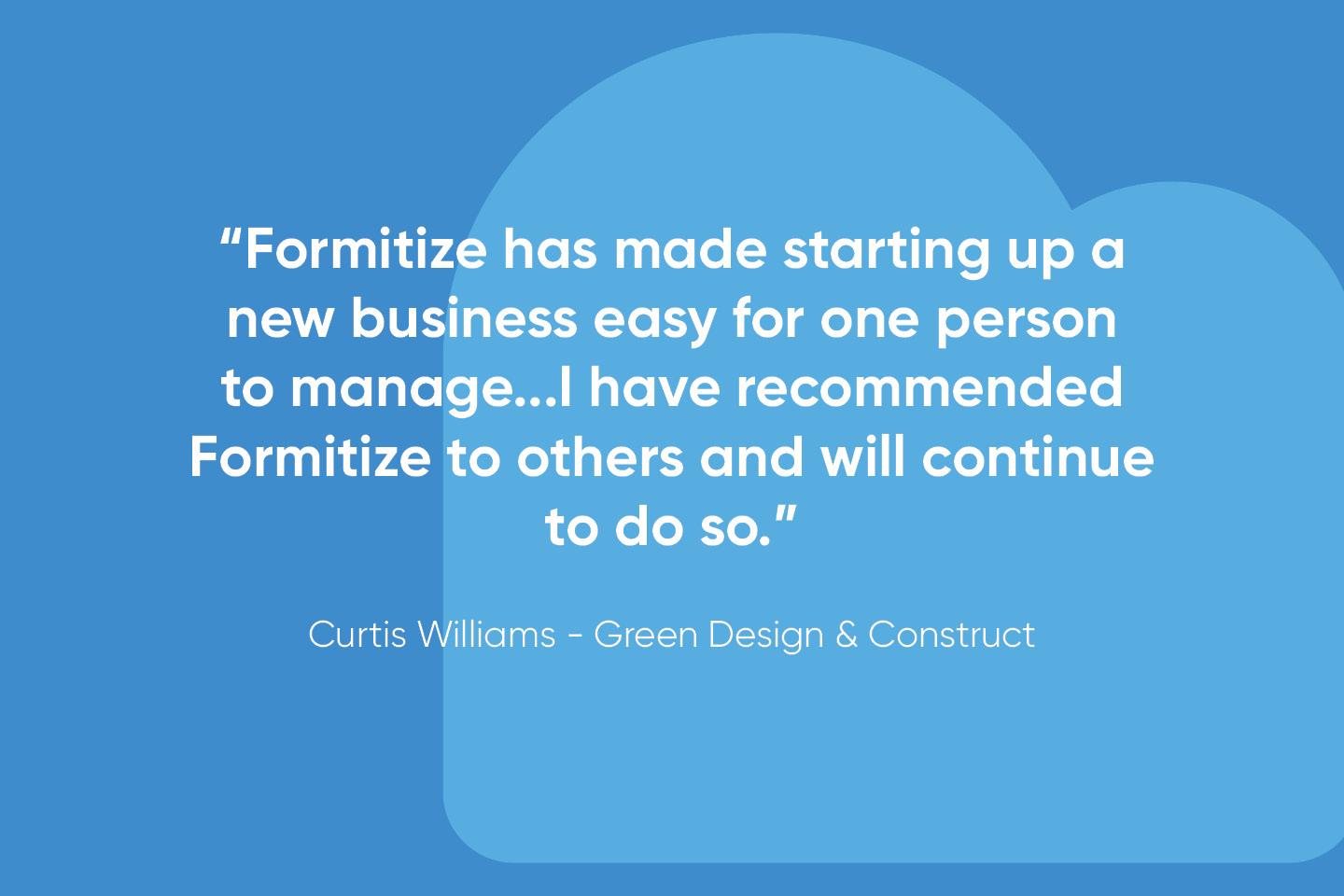 “Formitize has made starting up a new business easy for one person to manage...I have recommended Formitize to others and will continue to do so.”

Curtis Williams - Green Design & Construct